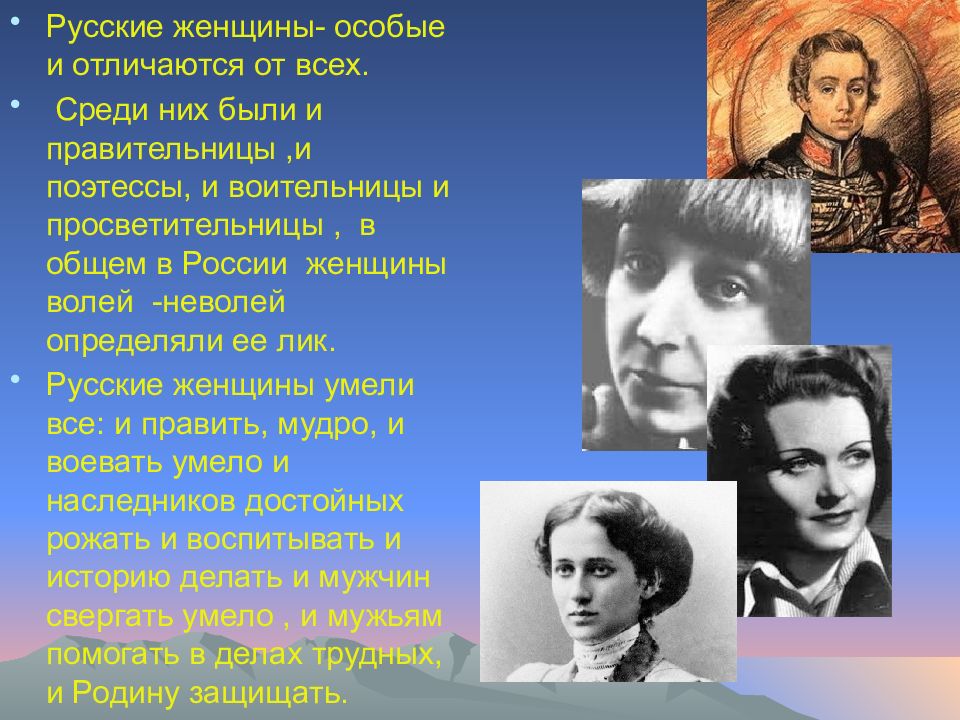 • Русские женщины- особые и отличаются от всех.

• Среди них были и правительницы ,и поэтессы, и воительницы и просветительницы , в общем в России женщины волей -неволей определяли ее лик.

• Русские женщины умели все: и править, мудро, и воевать умело и наследников достойных рожать и воспитывать и историю делать и мужчин свергать умело , и мужьям помогать в делах трудных, и Родину защищать.